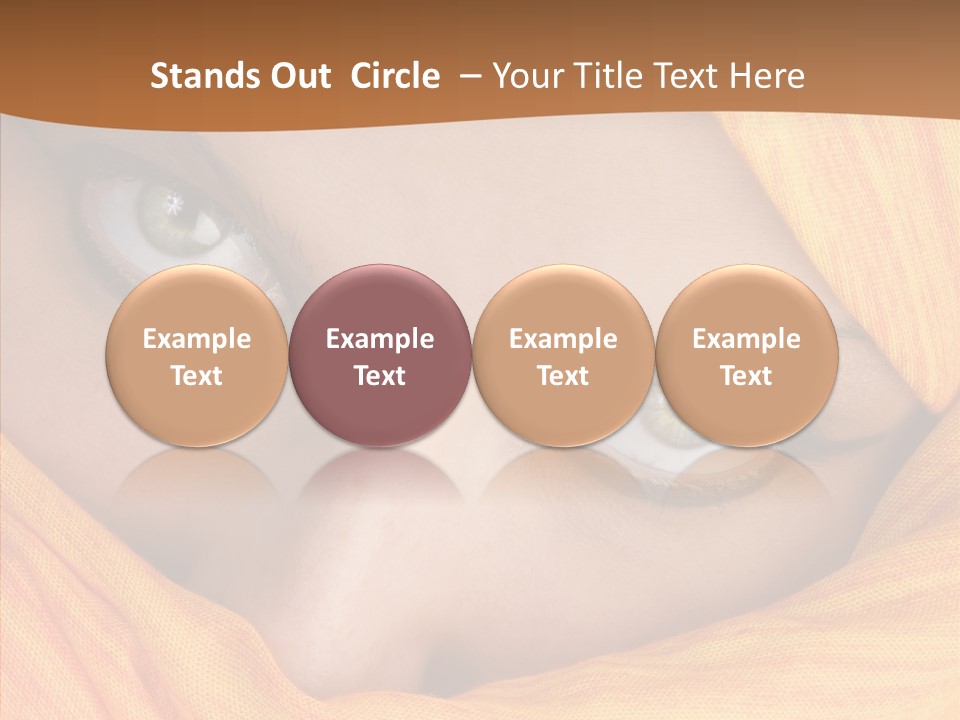 Stands Out Circle – Your Title Text Here

Example Text

Example Text

Example Text

Example Text